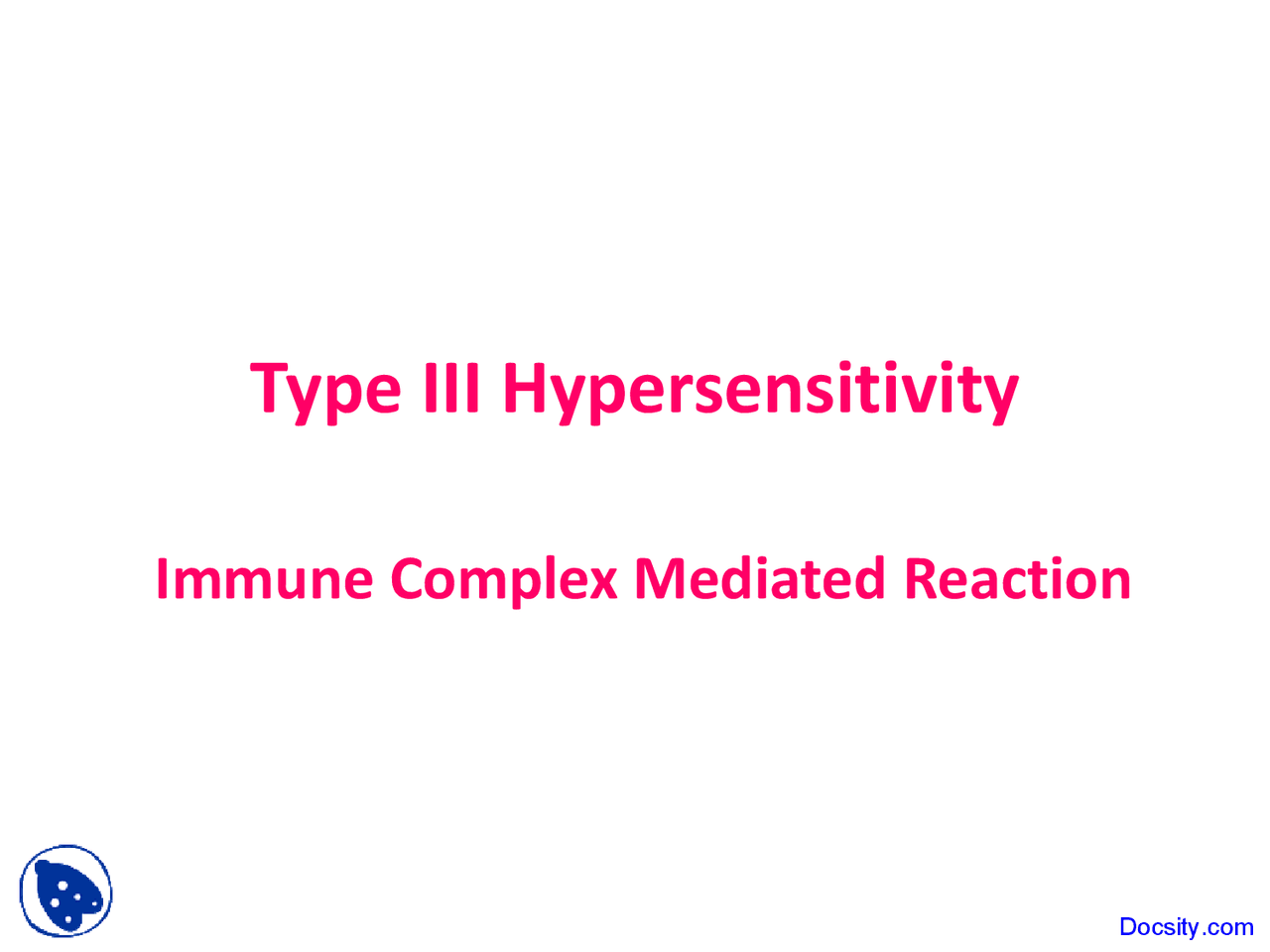 Type III Hypersensitivity

Immune Complex Mediated Reaction

Docsity.com